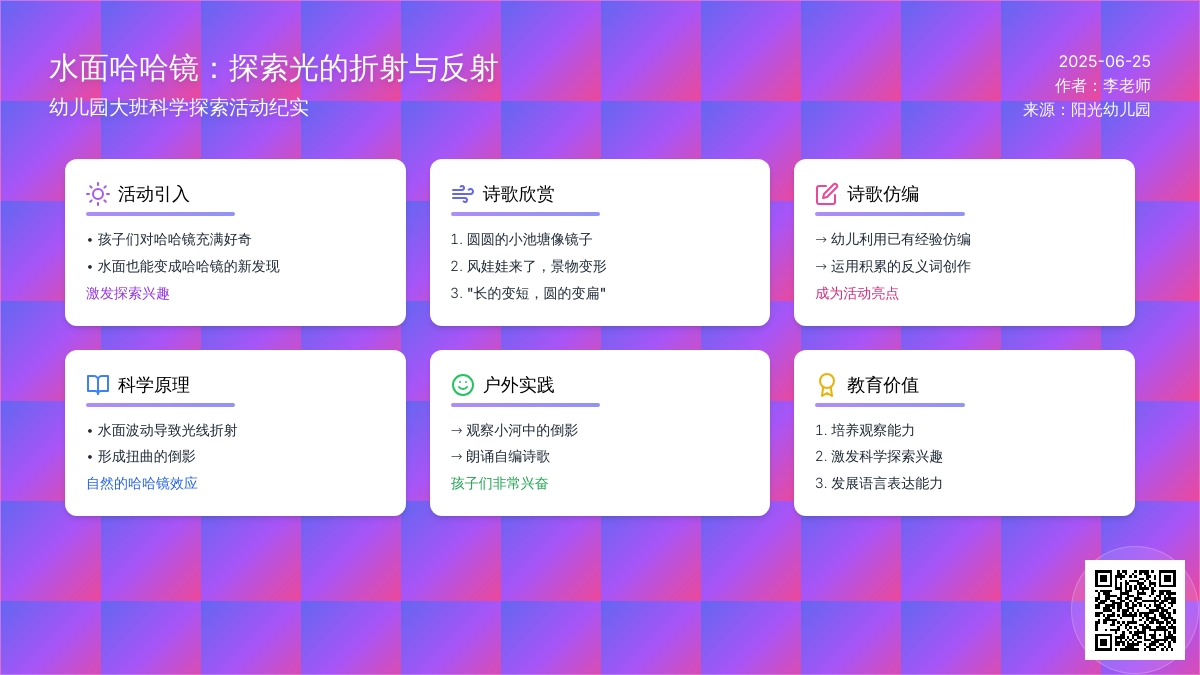 水面哈哈镜：探索光的折射与反射
幼儿园大班科学探索活动纪实

2025-06-25
作者：李老师
来源：阳光幼儿园

活动引入
• 孩子们对哈哈镜充满好奇
• 水面也能变成哈哈镜的新发现
激发探索兴趣

诗歌欣赏
1. 圆圆的小池塘像镜子
2. 风娃娃来了，景物变形
3. "长的变短，圆的变扁"

诗歌仿编
→ 幼儿利用已有经验仿编
→ 运用积累的反义词创作
成为活动亮点

科学原理
• 水面波动导致光线折射
• 形成扭曲的倒影
自然的哈哈镜效应

户外实践
→ 观察小河中的倒影
→ 朗诵自编诗歌
孩子们非常兴奋

教育价值
1. 培养观察能力
2. 激发科学探索兴趣
3. 发展语言表达能力